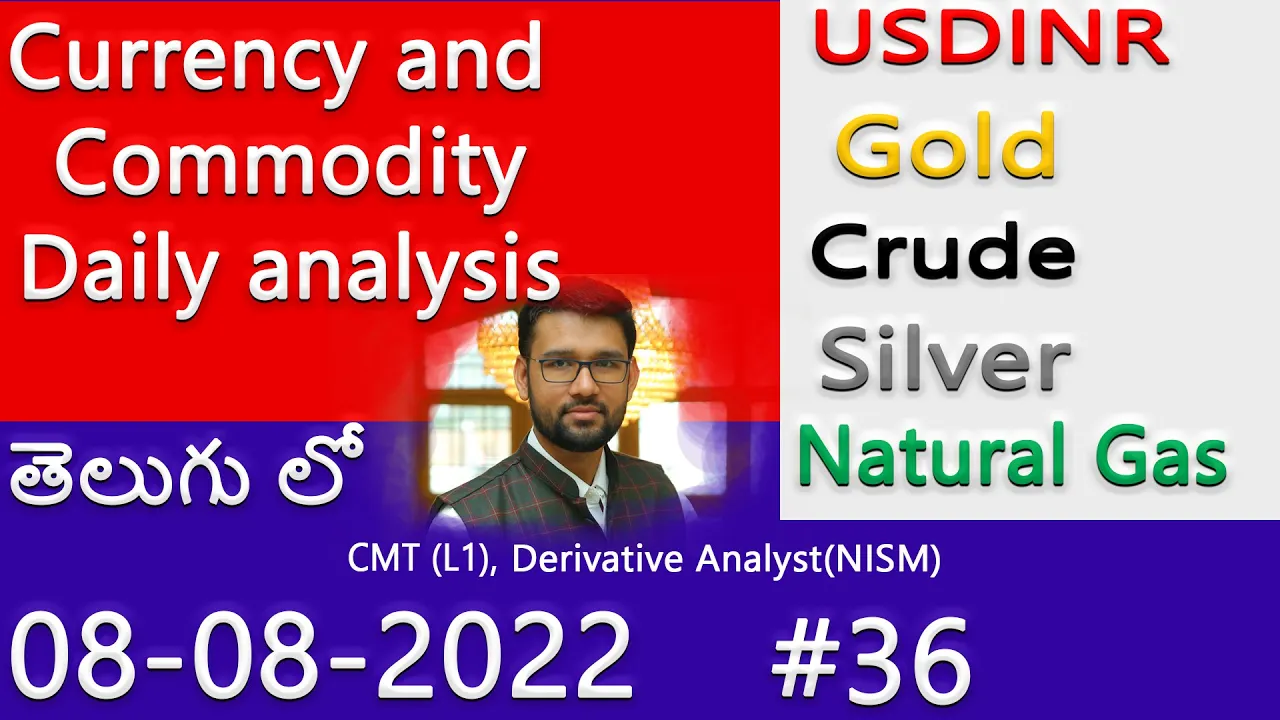 Currency and Commodity Daily analysis

USDINR
Gold
Crude
Silver
Natural Gas

తెలుగు లో

CMT (L1), Derivative Analyst(NISM)

08-08-2022 #36